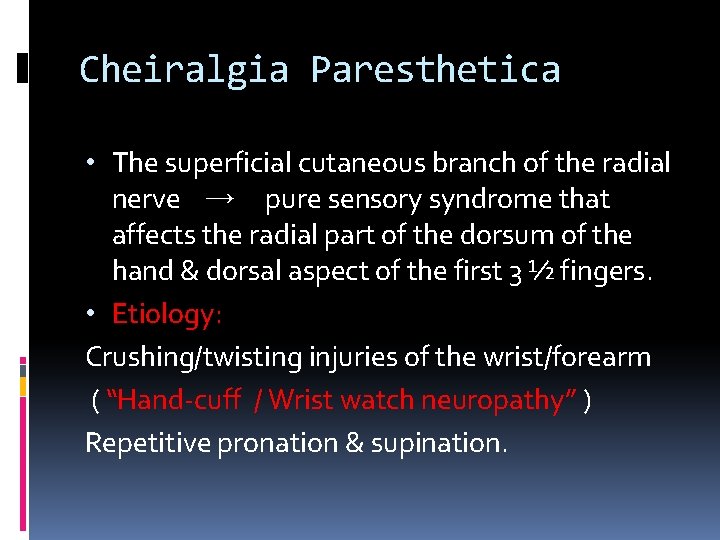 Cheiralgia Paresthetica

• The superficial cutaneous branch of the radial nerve → pure sensory syndrome that affects the radial part of the dorsum of the hand & dorsal aspect of the first 3 ½ fingers.

• Etiology:

Crushing/twisting injuries of the wrist/forearm

( “Hand-cuff / Wrist watch neuropathy” )

Repetitive pronation & supination.